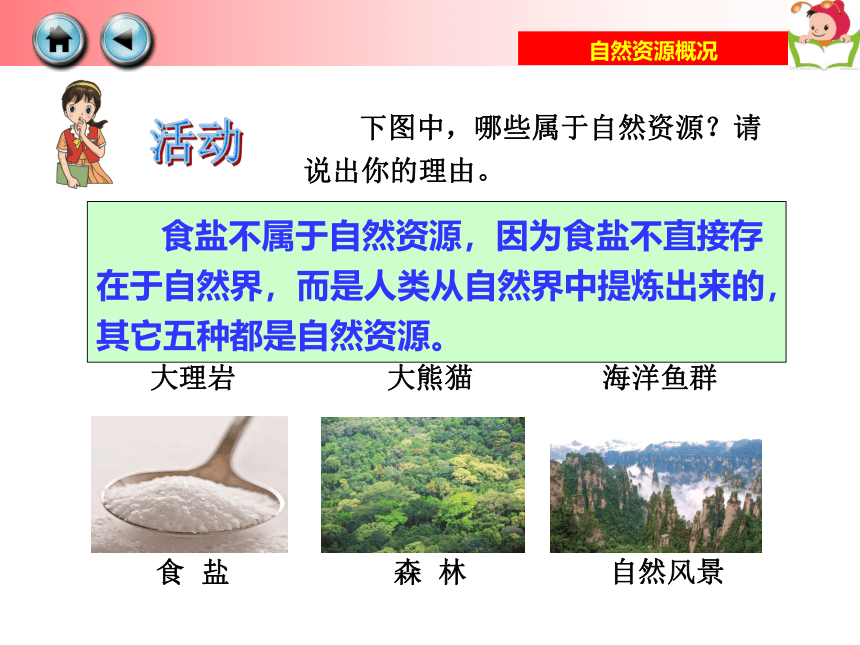 自然资源概况

活动

下图中，哪些属于自然资源？请说出你的理由。

食盐不属于自然资源，因为食盐不直接存在于自然界，而是人类从自然界中提炼出来的，其它五种都是自然资源。

大理岩　大熊猫　海洋鱼群

食 盐　森 林　自然风景